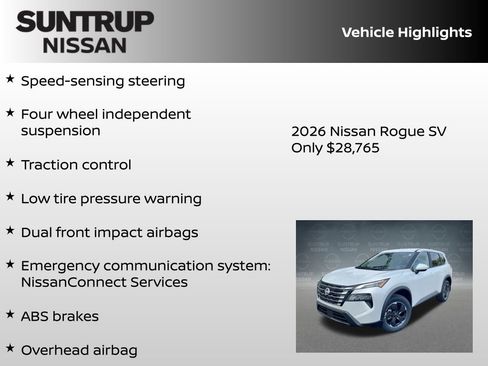 SUNTRUP NISSAN

Vehicle Highlights

★ Speed-sensing steering

★ Four wheel independent suspension

★ Traction control

★ Low tire pressure warning

★ Dual front impact airbags

★ Emergency communication system: NissanConnect Services

★ ABS brakes

★ Overhead airbag

2026 Nissan Rogue SV
Only $28,765